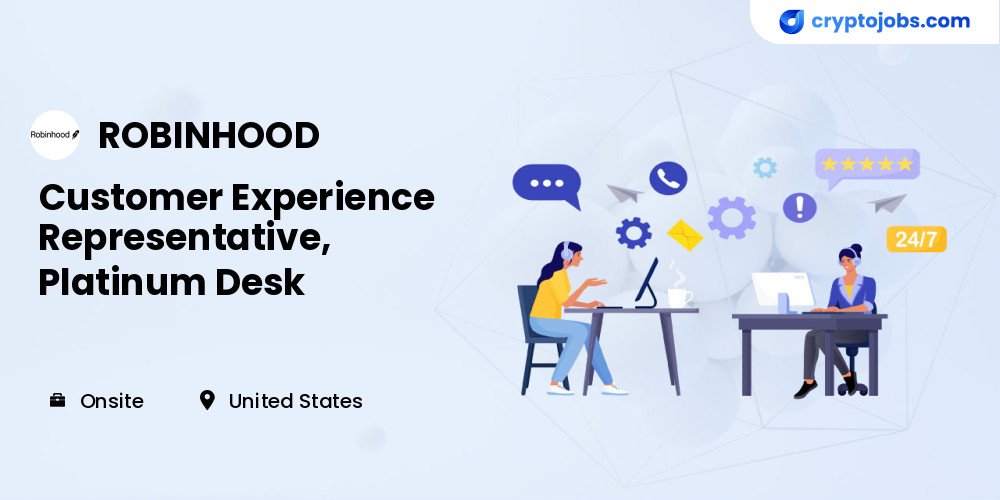 cryptojobs.com

Robinhood

ROBINHOOD

Customer Experience Representative, Platinum Desk

Onsite United States

24/7